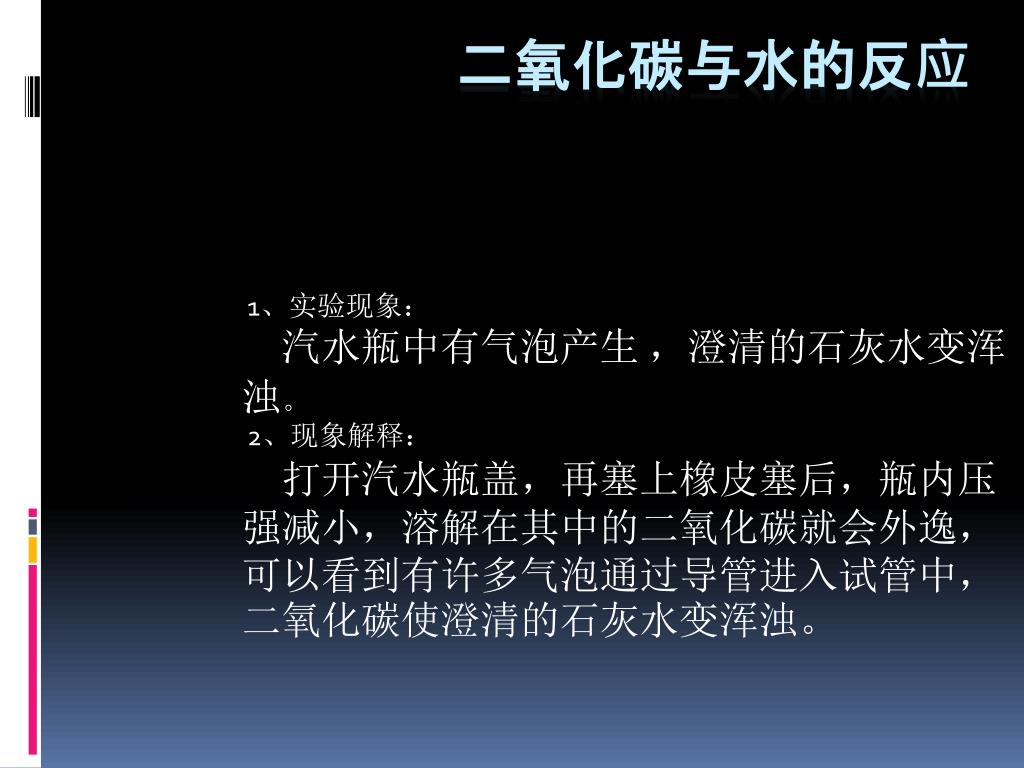 二氧化碳与水的反应

1、实验现象：

汽水瓶中有气泡产生，澄清的石灰水变浑浊。

2、现象解释：

打开汽水瓶盖，再塞上橡皮塞后，瓶内压强减小，溶解在其中的二氧化碳就会外逸，可以看到有许多气泡通过导管进入试管中，二氧化碳使澄清的石灰水变浑浊。